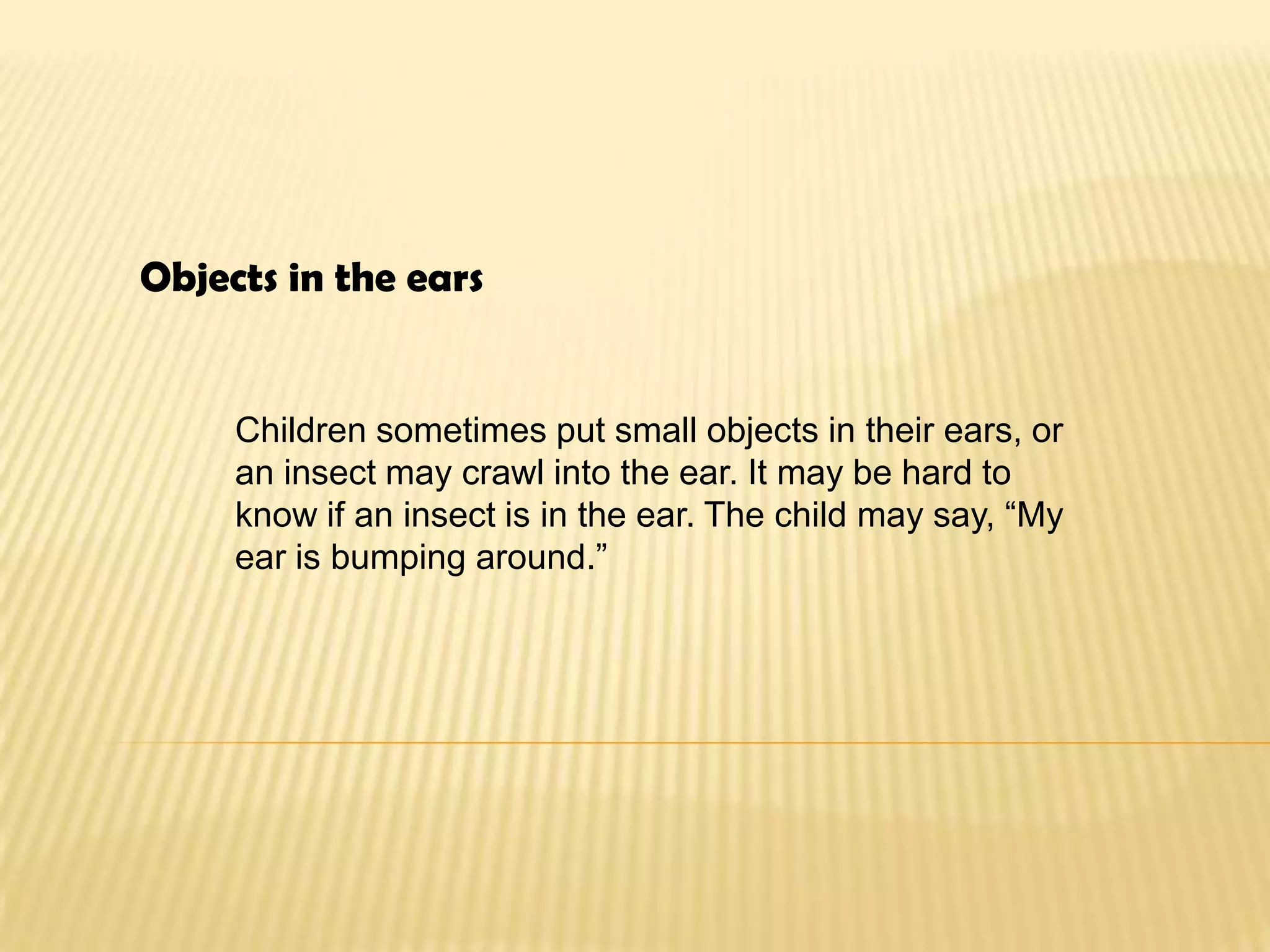 Objects in the ears

Children sometimes put small objects in their ears, or an insect may crawl into the ear. It may be hard to know if an insect is in the ear. The child may say, “My ear is bumping around.”